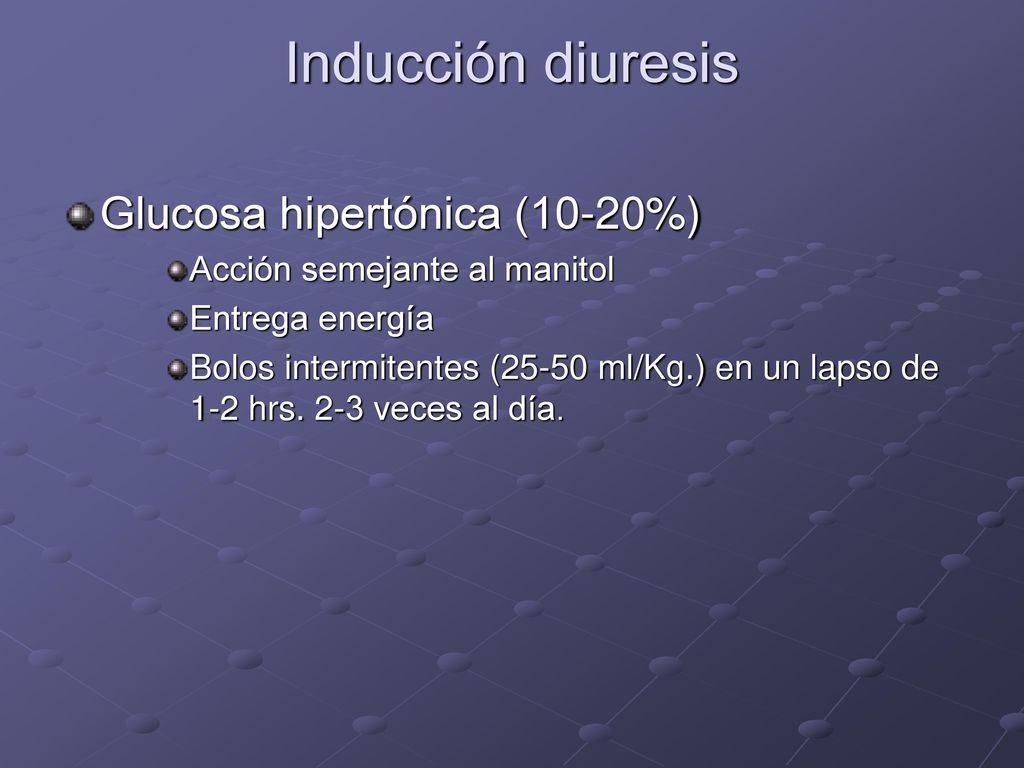 Inducción diuresis

Glucosa hipertónica (10-20%)

Acción semejante al manitol

Entrega energía

Bolos intermitentes (25-50 ml/Kg.) en un lapso de 1-2 hrs. 2-3 veces al día.